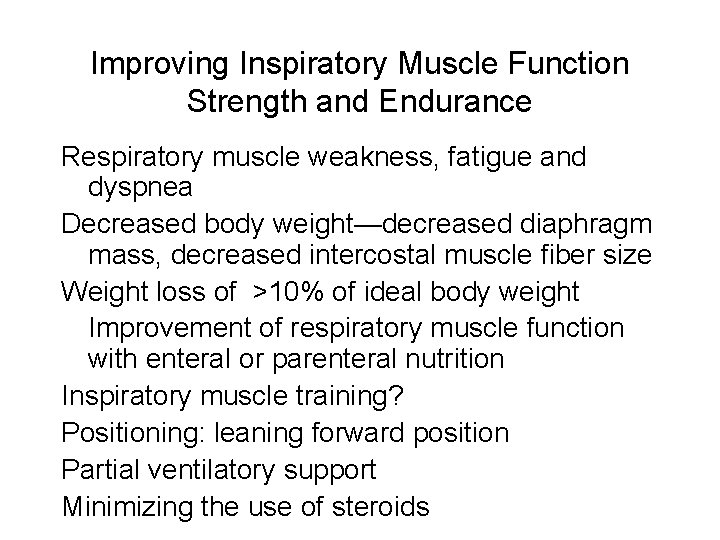 Improving Inspiratory Muscle Function Strength and Endurance

Respiratory muscle weakness, fatigue and dyspnea

Decreased body weight—decreased diaphragm mass, decreased intercostal muscle fiber size

Weight loss of >10% of ideal body weight

Improvement of respiratory muscle function with enteral or parenteral nutrition

Inspiratory muscle training?

Positioning: leaning forward position

Partial ventilatory support

Minimizing the use of steroids